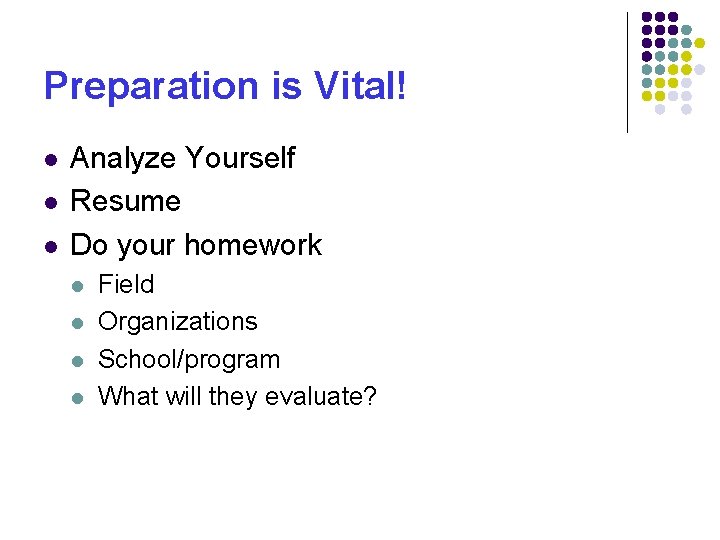 Preparation is Vital!

- Analyze Yourself
- Resume
- Do your homework
  - Field
  - Organizations
  - School/program
  - What will they evaluate?